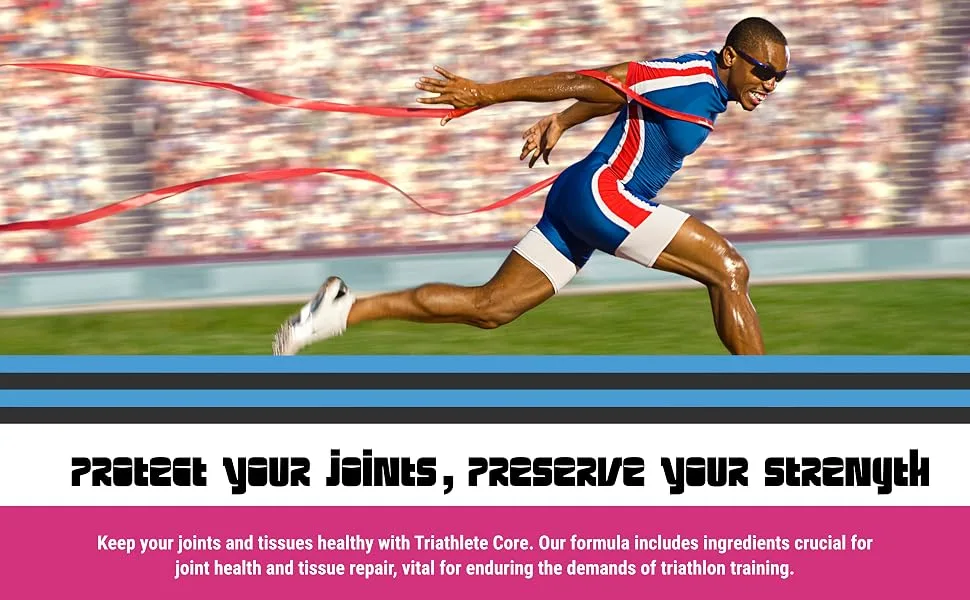 PROTECT YOUR JOINTS, PRESERVE YOUR STRENGTH

Keep your joints and tissues healthy with Triathlete Core. Our formula includes ingredients crucial for joint health and tissue repair, vital for enduring the demands of triathlon training.